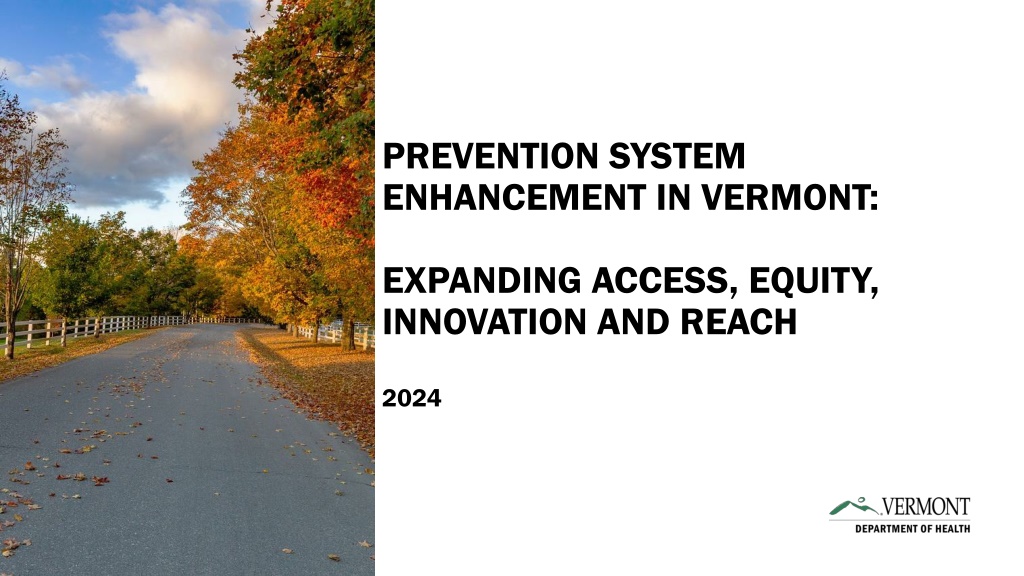 PREVENTION SYSTEM ENHANCEMENT IN VERMONT:

EXPANDING ACCESS, EQUITY, INNOVATION AND REACH

2024

VERMONT
DEPARTMENT OF HEALTH